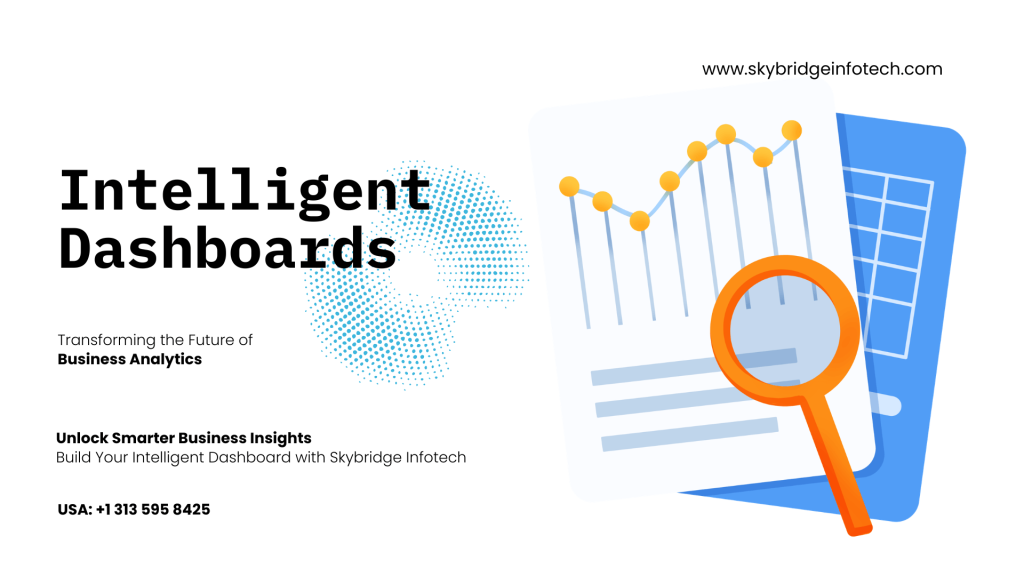 www.skybridgeinfotech.com

Intelligent Dashboards

Transforming the Future of
Business Analytics

Unlock Smarter Business Insights
Build Your Intelligent Dashboard with Skybridge Infotech

USA: +1 313 595 8425